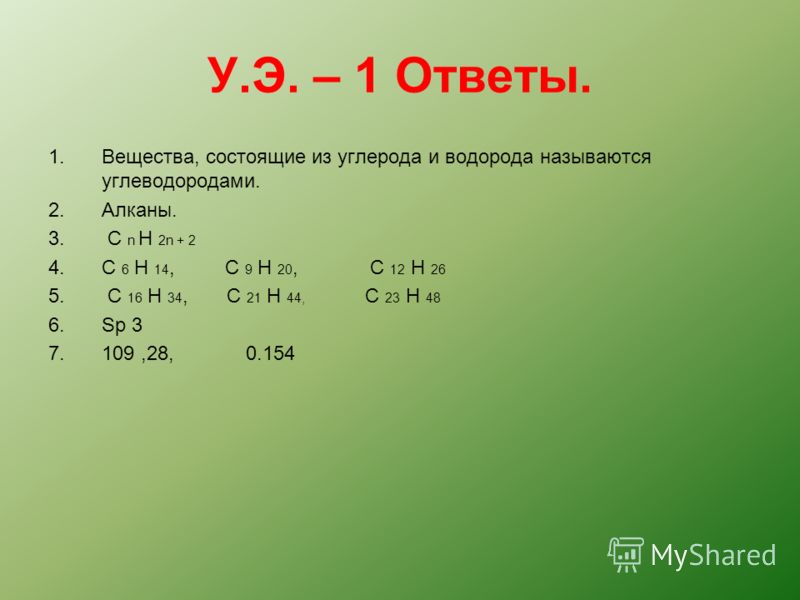 У.Э. – 1 Ответы.

1. Вещества, состоящие из углерода и водорода называются углеводородами.
2. Алканы.
3. $C_nH_{2n+2}$
4. $C_6H_{14}$, $C_9H_{20}$, $C_{12}H_{26}$
5. $C_{16}H_{34}$, $C_{21}H_{44}$, $C_{23}H_{48}$
6. Sp 3
7. 109 ,28, 0.154

MyShared